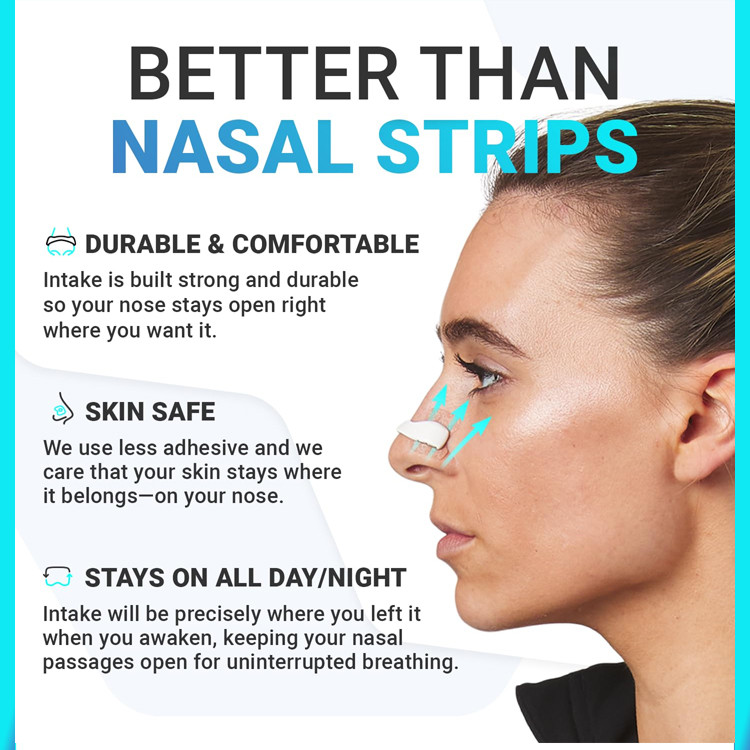 BETTER THAN
NASAL STRIPS

DURABLE & COMFORTABLE
Intake is built strong and durable so your nose stays open right where you want it.

SKIN SAFE
We use less adhesive and we care that your skin stays where it belongs—on your nose.

STAYS ON ALL DAY/NIGHT
Intake will be precisely where you left it when you awaken, keeping your nasal passages open for uninterrupted breathing.